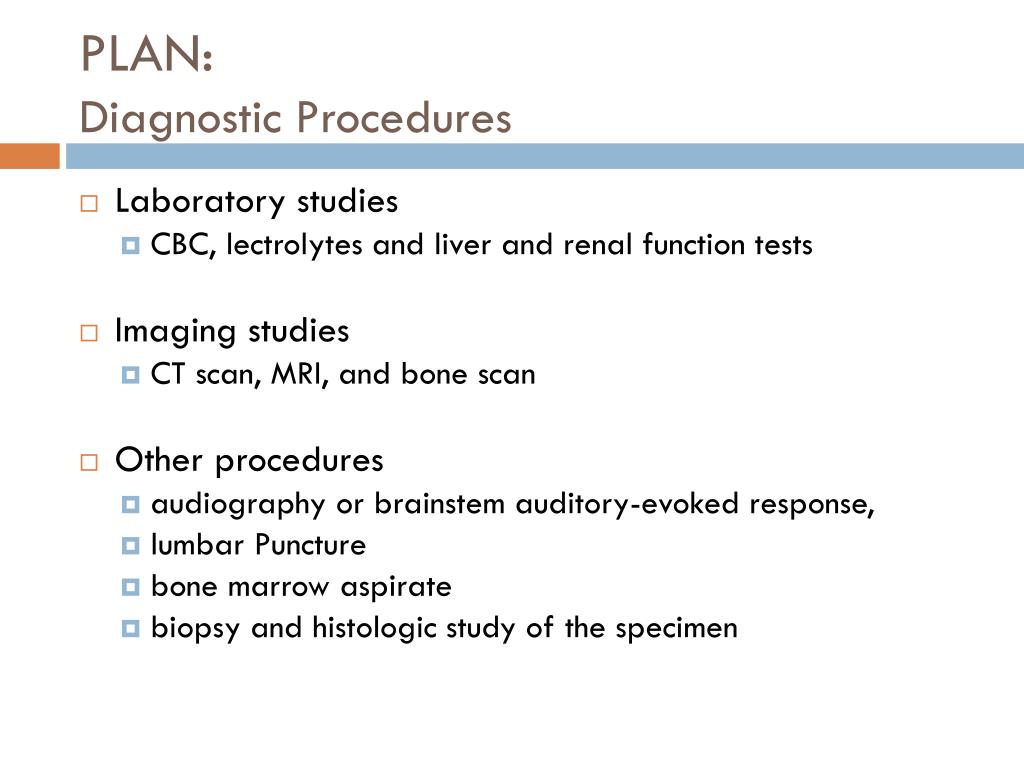 PLAN:
Diagnostic Procedures

Laboratory studies
CBC, lectrolytes and liver and renal function tests

Imaging studies
CT scan, MRI, and bone scan

Other procedures
audiography or brainstem auditory-evoked response,
lumbar Puncture
bone marrow aspirate
biopsy and histologic study of the specimen